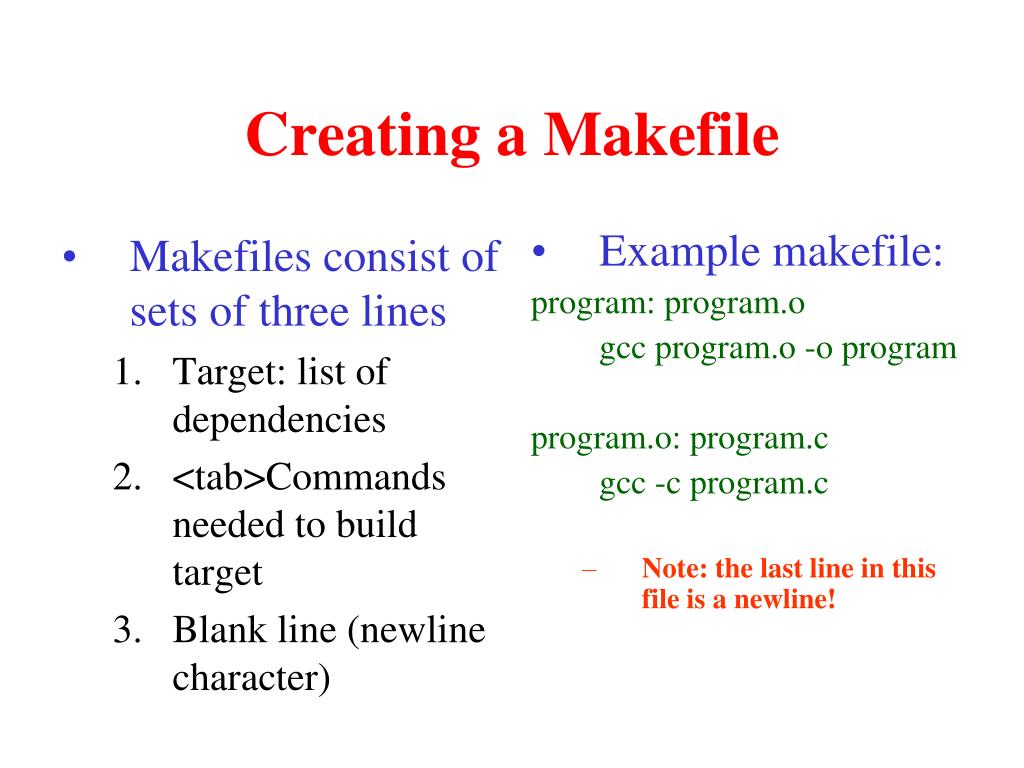 Creating a Makefile

• Makefiles consist of sets of three lines

1. Target: list of dependencies
2. <tab>Commands needed to build target
3. Blank line (newline character)

• Example makefile:

program: program.o
gcc program.o -o program

program.o: program.c
gcc -c program.c

– Note: the last line in this file is a newline!